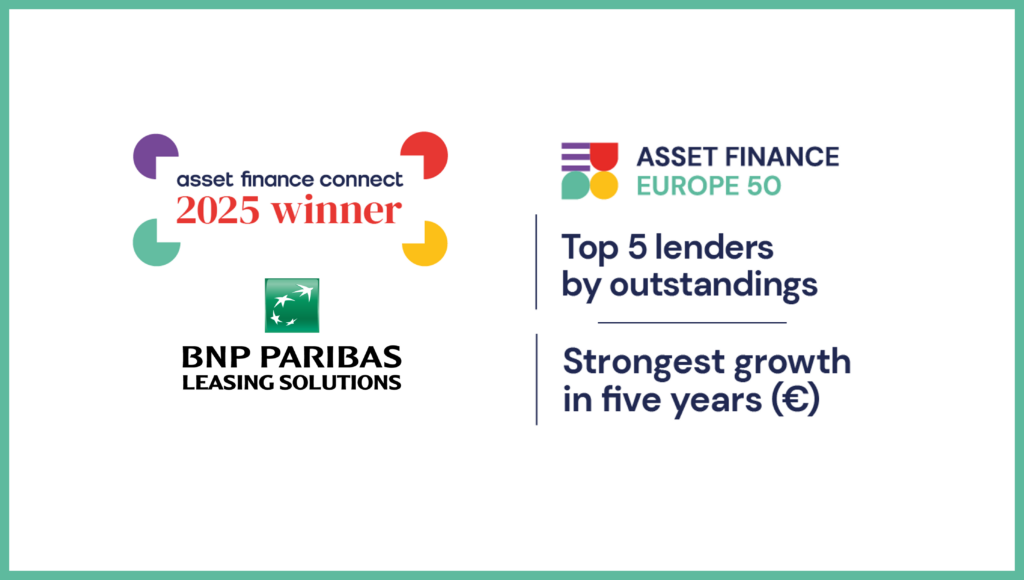 asset finance connect
2025 winner

BNP PARIBAS
LEASING SOLUTIONS

ASSET FINANCE
EUROPE 50

Top 5 lenders by outstandings

Strongest growth in five years (€)